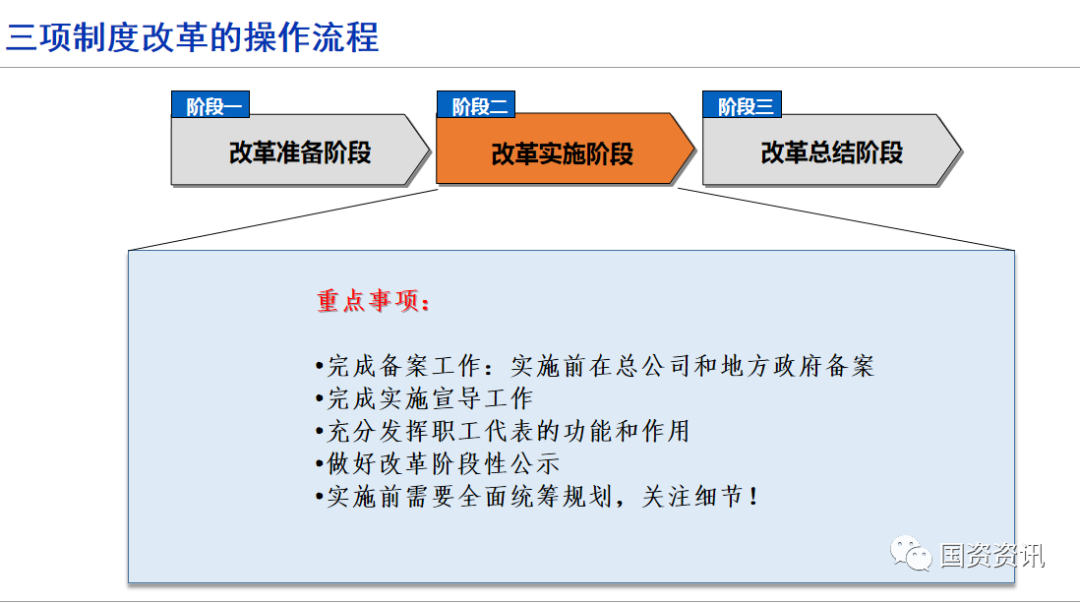 三项制度改革的操作流程

阶段一
改革准备阶段

阶段二
改革实施阶段

阶段三
改革总结阶段

重点事项：

•完成备案工作：实施前在总公司和地方政府备案
•完成实施宣导工作
•充分发挥职工代表的功能和作用
•做好改革阶段性公示
•实施前需要全面统筹规划，关注细节！

国资资讯